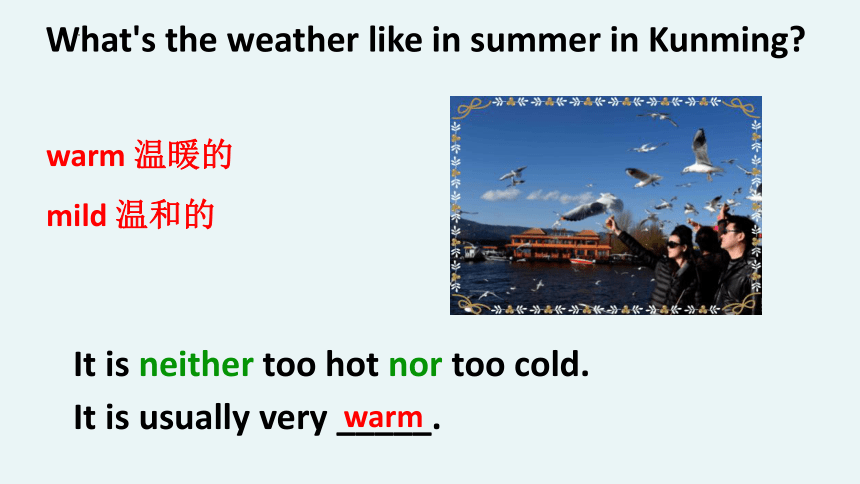 What's the weather like in summer in Kunming?

warm 温暖的

mild 温和的

It is neither too hot nor too cold.

It is usually very warm.